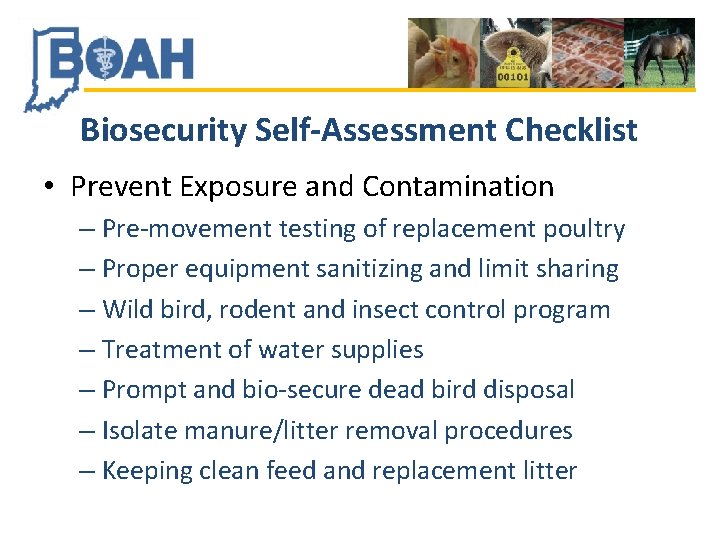 BOAH

00101

Biosecurity Self-Assessment Checklist

• Prevent Exposure and Contamination
– Pre-movement testing of replacement poultry
– Proper equipment sanitizing and limit sharing
– Wild bird, rodent and insect control program
– Treatment of water supplies
– Prompt and bio-secure dead bird disposal
– Isolate manure/litter removal procedures
– Keeping clean feed and replacement litter